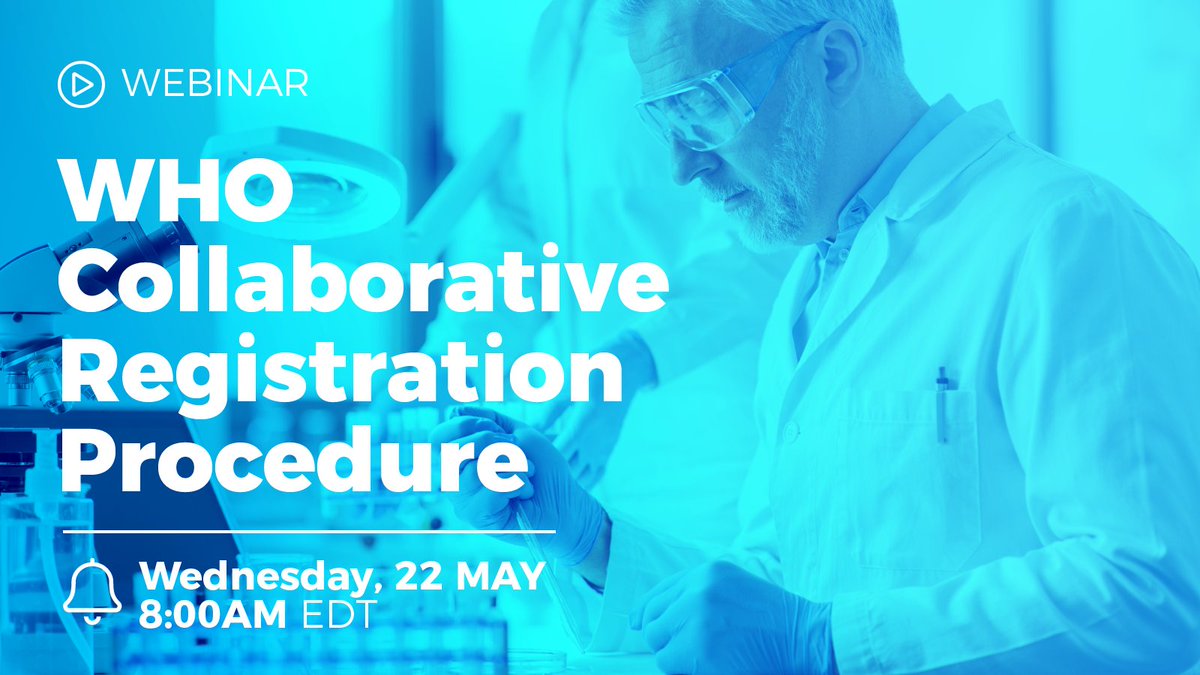 WEBINAR

WHO Collaborative Registration Procedure

Wednesday, 22 MAY
8:00AM EDT